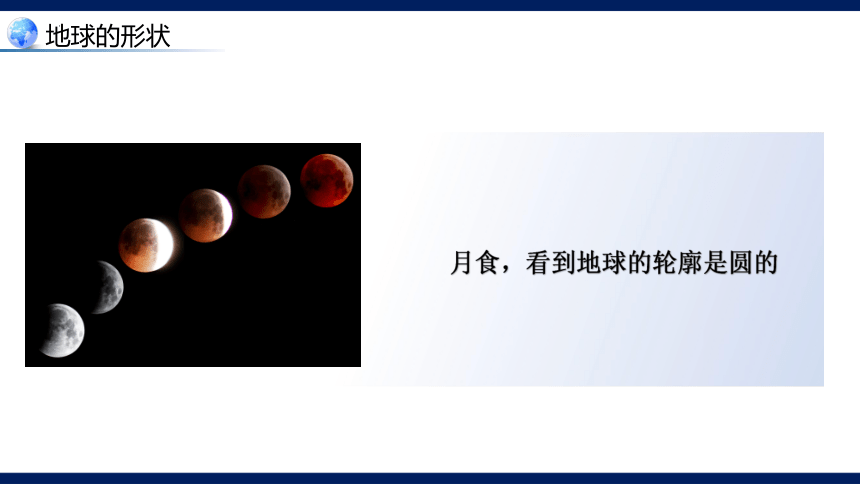 地球的形状

月食，看到地球的轮廓是圆的